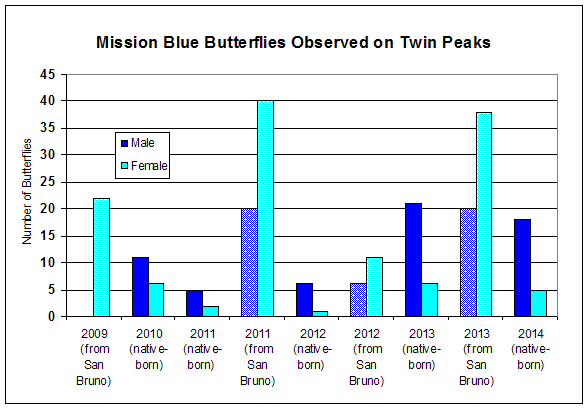 Mission Blue Butterflies Observed on Twin Peaks

Number of Butterflies

45
40
35
30
25
20
15
10
5
0

Male
Female

2009 (from San Bruno)
2010 (native-born)
2011 (native-born)
2011 (from San Bruno)
2012 (native-born)
2012 (from San Bruno)
2013 (native-born)
2013 (from San Bruno)
2014 (native-born)